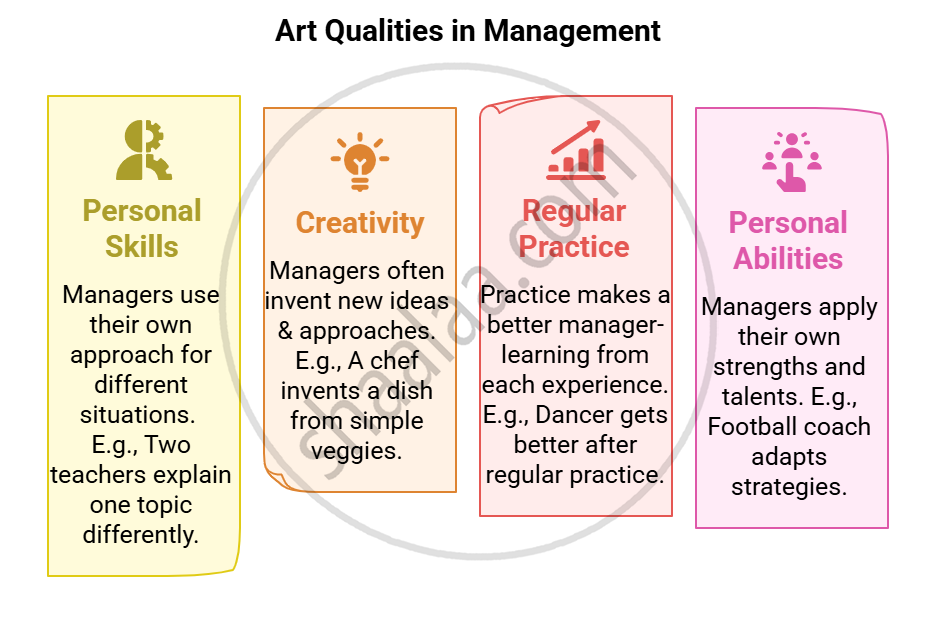 Art Qualities in Management

Personal Skills

Managers use their own approach for different situations. E.g., Two teachers explain one topic differently.

Creativity

Managers often invent new ideas & approaches. E.g., A chef invents a dish from simple veggies.

Regular Practice

Practice makes a better manager-learning from each experience. E.g., Dancer gets better after regular practice.

Personal Abilities

Managers apply their own strengths and talents. E.g., Football coach adapts strategies.

shaalaa.com